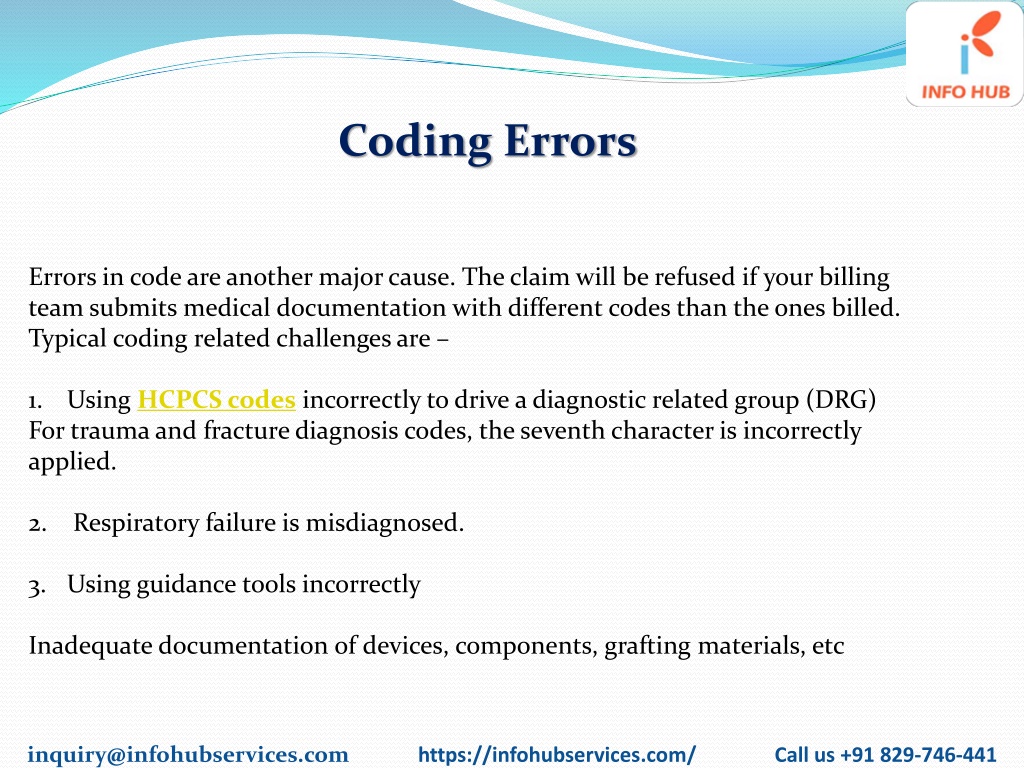 INFO HUB

Coding Errors

Errors in code are another major cause. The claim will be refused if your billing team submits medical documentation with different codes than the ones billed. Typical coding related challenges are –

1. Using HCPCS codes incorrectly to drive a diagnostic related group (DRG) For trauma and fracture diagnosis codes, the seventh character is incorrectly applied.

2. Respiratory failure is misdiagnosed.

3. Using guidance tools incorrectly

Inadequate documentation of devices, components, grafting materials, etc

inquiry@infohubservices.com https://infohubservices.com/ Call us +91 829-746-441